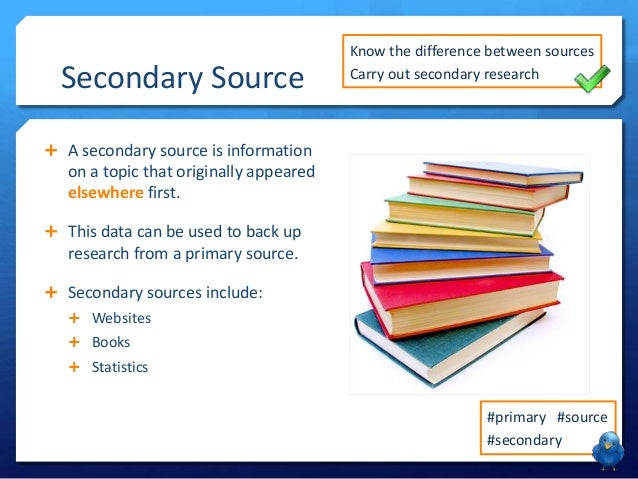 Secondary Source

Know the difference between sources
Carry out secondary research

+ A secondary source is information on a topic that originally appeared elsewhere first.

+ This data can be used to back up research from a primary source.

+ Secondary sources include:
+ Websites
+ Books
+ Statistics

#primary #source
#secondary